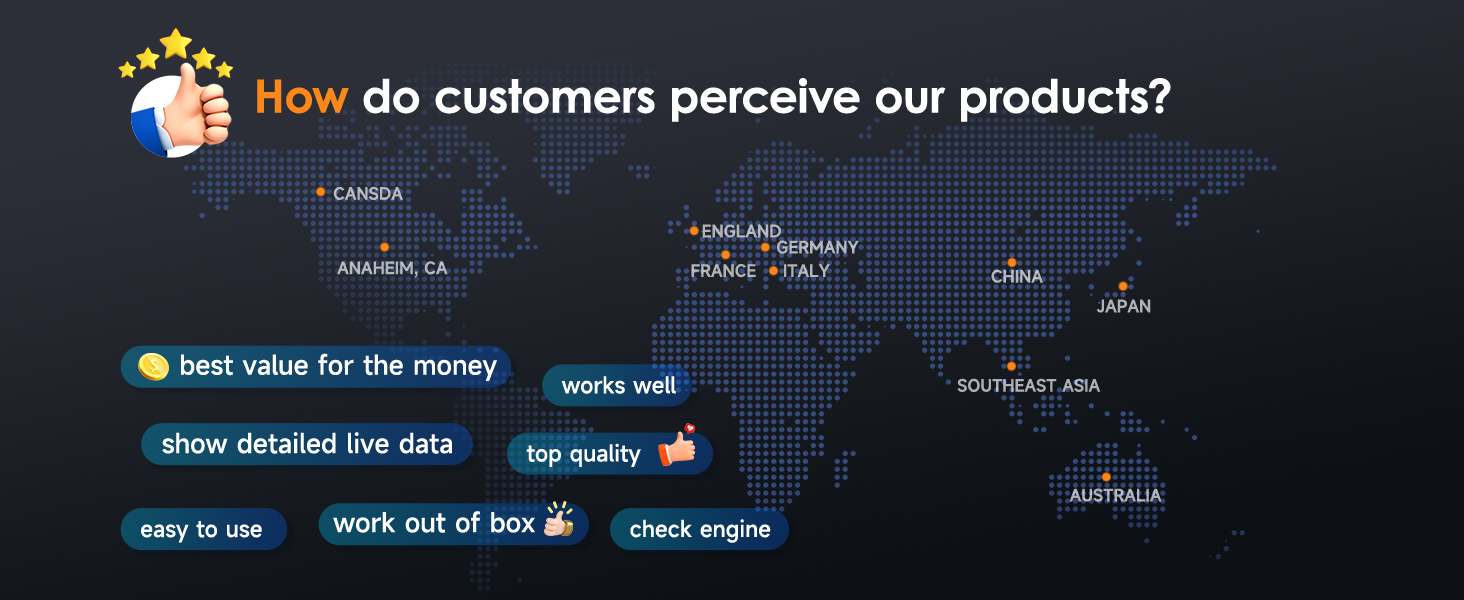 How do customers perceive our products?

CANSDA

ANAHEIM, CA

ENGLAND

GERMANY

FRANCE

ITALY

CHINA

JAPAN

SOUTHEAST ASIA

AUSTRALIA

best value for the money

works well

show detailed live data

top quality

easy to use

work out of box

check engine